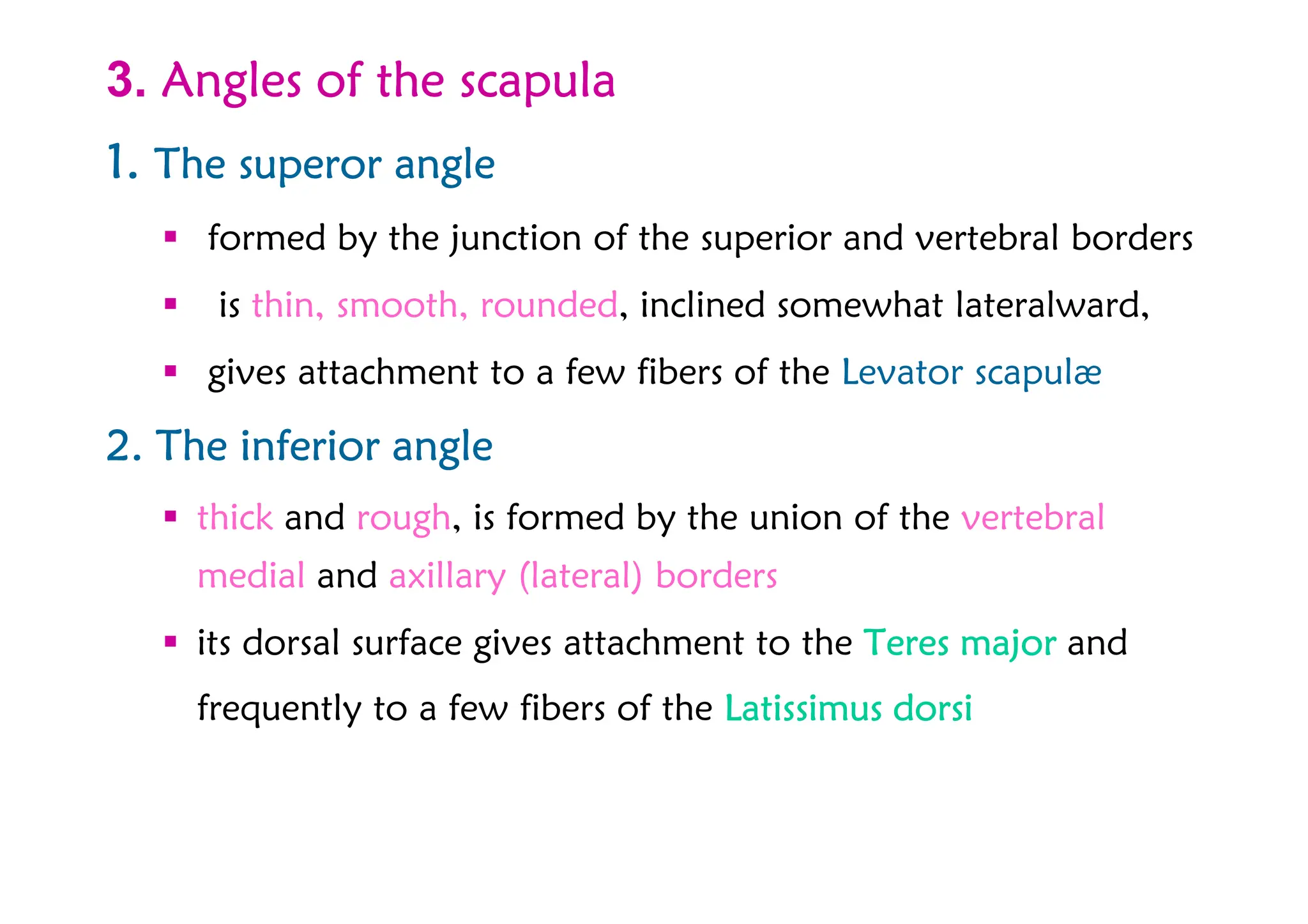 3. Angles of the scapula

1. The superor angle

▪ formed by the junction of the superior and vertebral borders

▪ is thin, smooth, rounded, inclined somewhat lateralward,

▪ gives attachment to a few fibers of the Levator scapulæ

2. The inferior angle

▪ thick and rough, is formed by the union of the vertebral medial and axillary (lateral) borders

▪ its dorsal surface gives attachment to the Teres major and frequently to a few fibers of the Latissimus dorsi